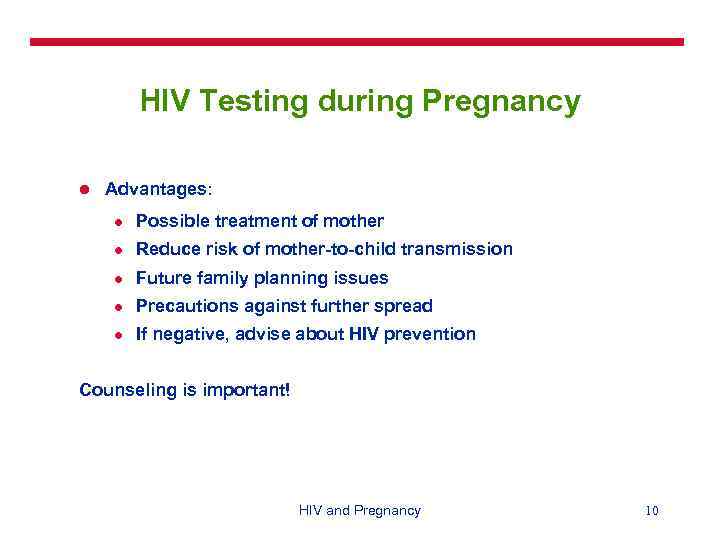 HIV Testing during Pregnancy

- Advantages:
  - Possible treatment of mother
  - Reduce risk of mother-to-child transmission
  - Future family planning issues
  - Precautions against further spread
  - If negative, advise about HIV prevention

Counseling is important!

HIV and Pregnancy

10